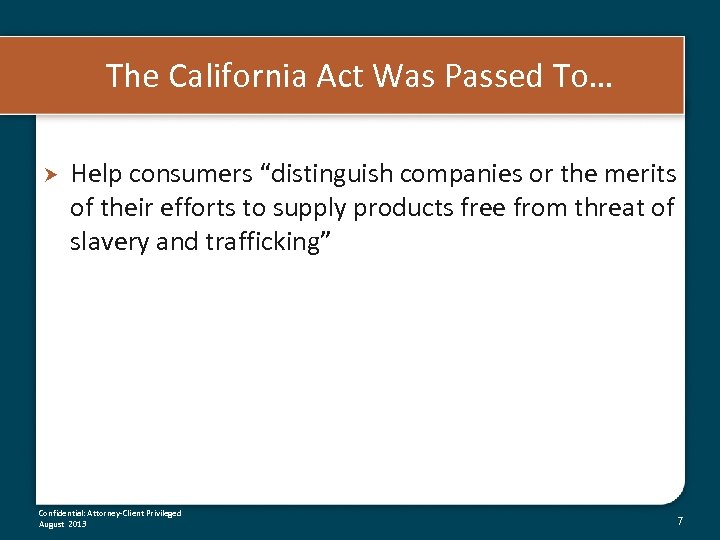 The California Act Was Passed To…

Help consumers “distinguish companies or the merits of their efforts to supply products free from threat of slavery and trafficking”

Confidential: Attorney-Client Privileged
August 2013

7